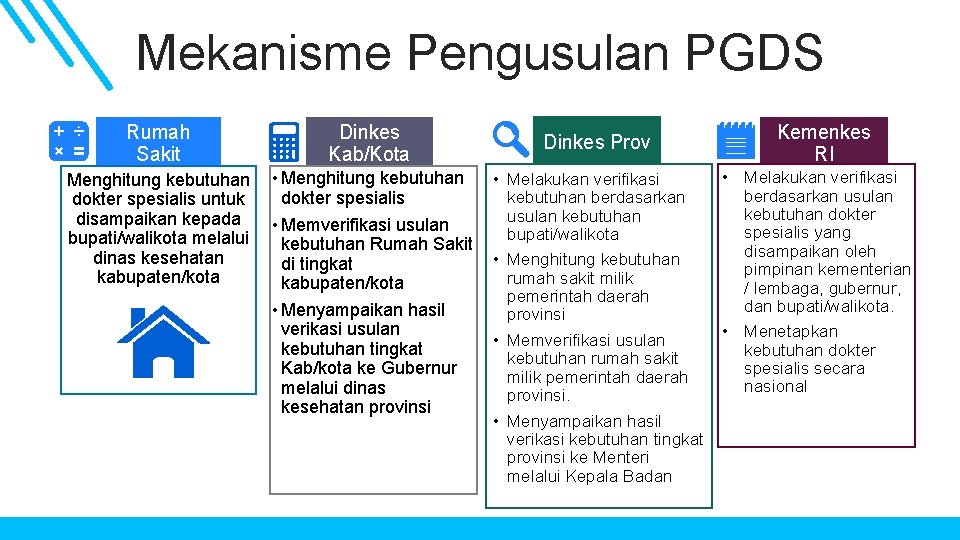 Mekanisme Pengusulan PGDS

Rumah Sakit

Menghitung kebutuhan dokter spesialis untuk disampaikan kepada bupati/walikota melalui dinas kesehatan kabupaten/kota

Dinkes Kab/Kota

• Menghitung kebutuhan dokter spesialis
• Memverifikasi usulan kebutuhan Rumah Sakit di tingkat kabupaten/kota
• Menyampaikan hasil verikasi usulan kebutuhan tingkat Kab/kota ke Gubernur melalui dinas kesehatan provinsi

Dinkes Prov

• Melakukan verifikasi kebutuhan berdasarkan usulan kebutuhan bupati/walikota
• Menghitung kebutuhan rumah sakit milik pemerintah daerah provinsi
• Memverifikasi usulan kebutuhan rumah sakit milik pemerintah daerah provinsi.
• Menyampaikan hasil verikasi kebutuhan tingkat provinsi ke Menteri melalui Kepala Badan

Kemenkes RI

• Melakukan verifikasi berdasarkan usulan kebutuhan dokter spesialis yang disampaikan oleh pimpinan kementerian / lembaga, gubernur, dan bupati/walikota.
• Menetapkan kebutuhan dokter spesialis secara nasional